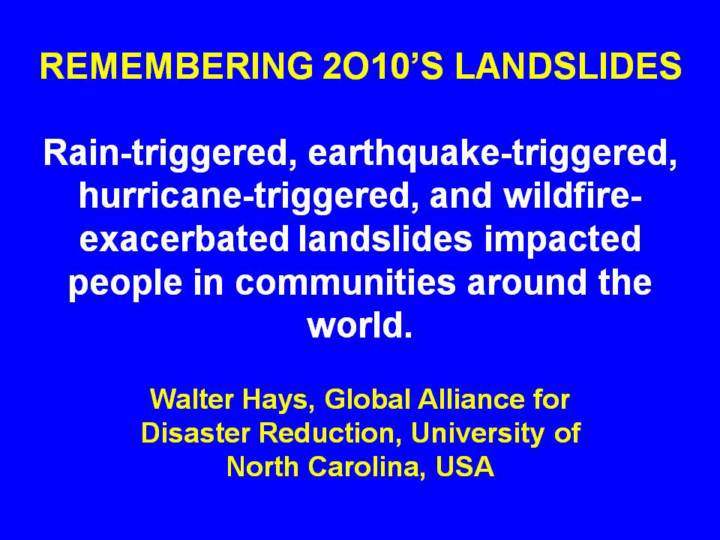 REMEMBERING 2O10’S LANDSLIDES

Rain-triggered, earthquake-triggered, hurricane-triggered, and wildfire-exacerbated landslides impacted people in communities around the world.

Walter Hays, Global Alliance for Disaster Reduction, University of North Carolina, USA